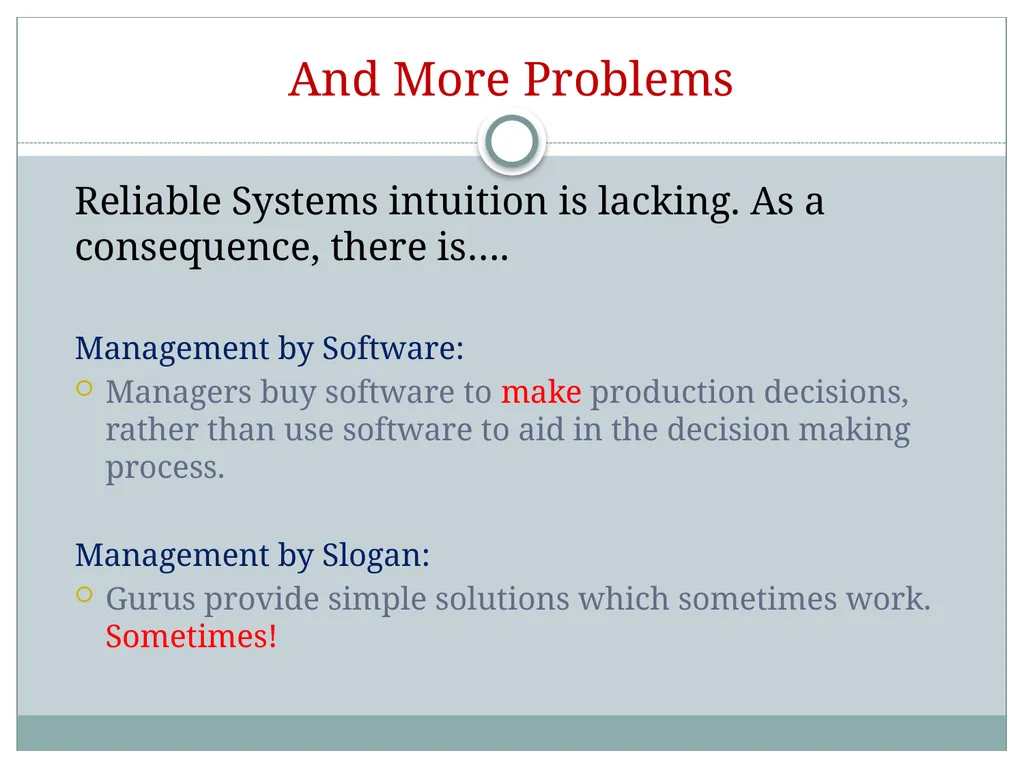 And More Problems

Reliable Systems intuition is lacking. As a consequence, there is….

Management by Software:

Managers buy software to make production decisions, rather than use software to aid in the decision making process.

Management by Slogan:

Gurus provide simple solutions which sometimes work. Sometimes!